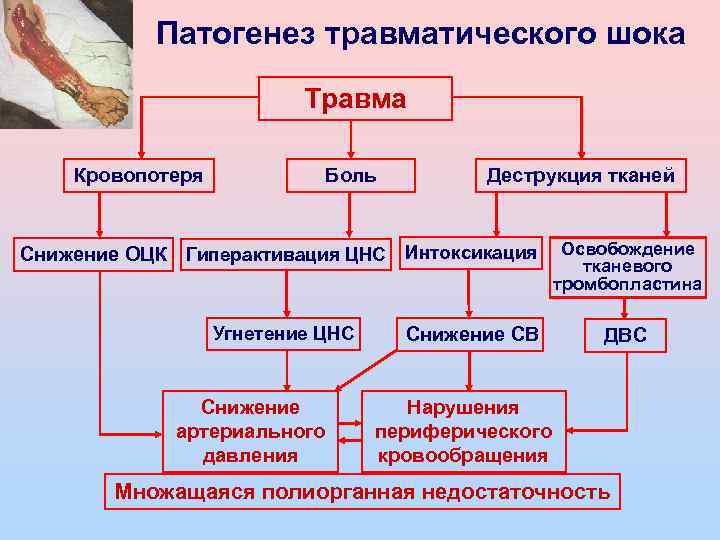 Патогенез травматического шока

Травма

Кровопотеря

Боль

Деструкция тканей

Снижение ОЦК

Гиперактивация ЦНС

Интоксикация

Освобождение тканевого тромбопластина

Угнетение ЦНС

Снижение СВ

ДВС

Снижение артериального давления

Нарушения периферического кровообращения

Множащаяся полиорганная недостаточность